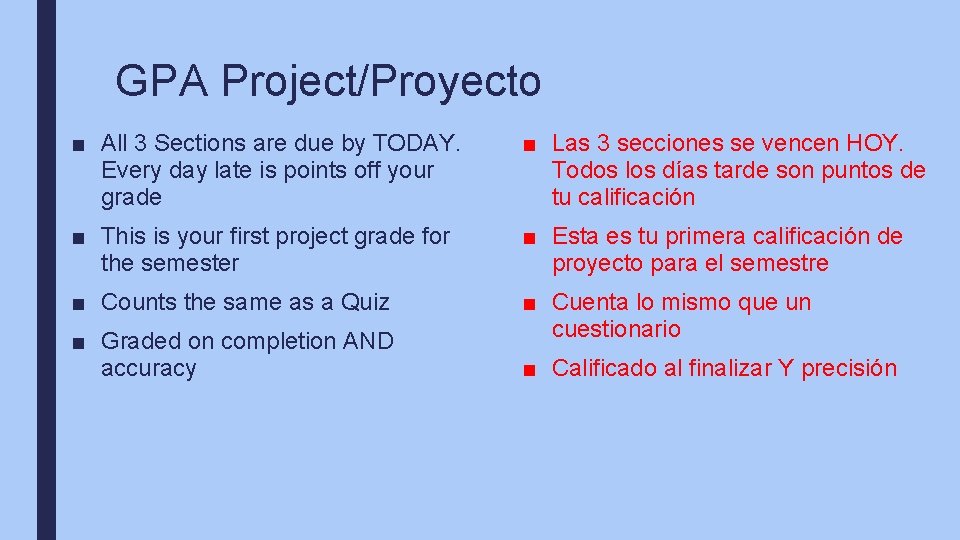 GPA Project/Proyecto

■ All 3 Sections are due by TODAY. Every day late is points off your grade

■ This is your first project grade for the semester

■ Counts the same as a Quiz

■ Graded on completion AND accuracy

■ Las 3 secciones se vencen HOY. Todos los días tarde son puntos de tu calificación

■ Esta es tu primera calificación de proyecto para el semestre

■ Cuenta lo mismo que un cuestionario

■ Calificado al finalizar Y precisión